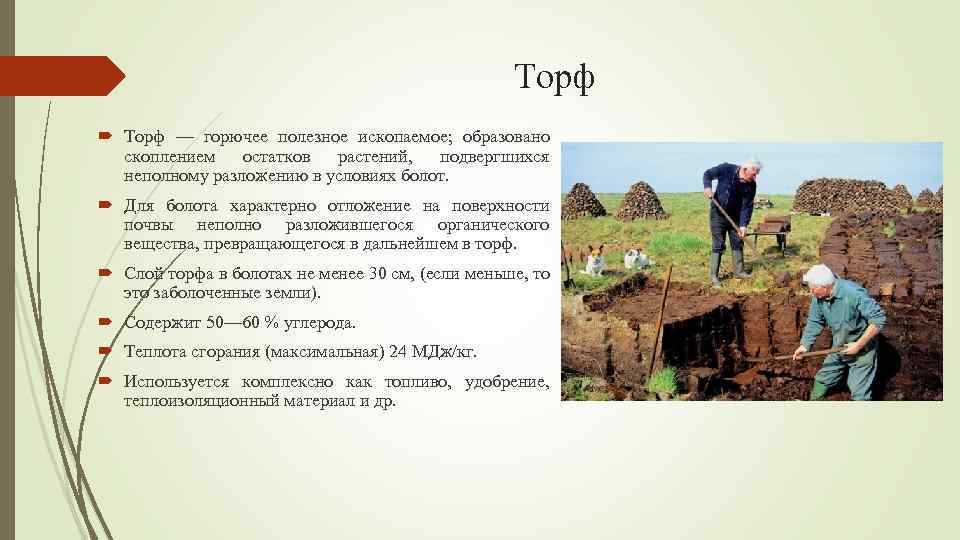 Торф

Торф — горючее полезное ископаемое; образовано скоплением остатков растений, подвергшихся неполному разложению в условиях болот.

Для болота характерно отложение на поверхности почвы неполно разложившегося органического вещества, превращающегося в дальнейшем в торф.

Слой торфа в болотах не менее 30 см, (если меньше, то это заболоченные земли).

Содержит 50—60 % углерода.

Теплота сгорания (максимальная) 24 МДж/кг.

Используется комплексно как топливо, удобрение, теплоизоляционный материал и др.